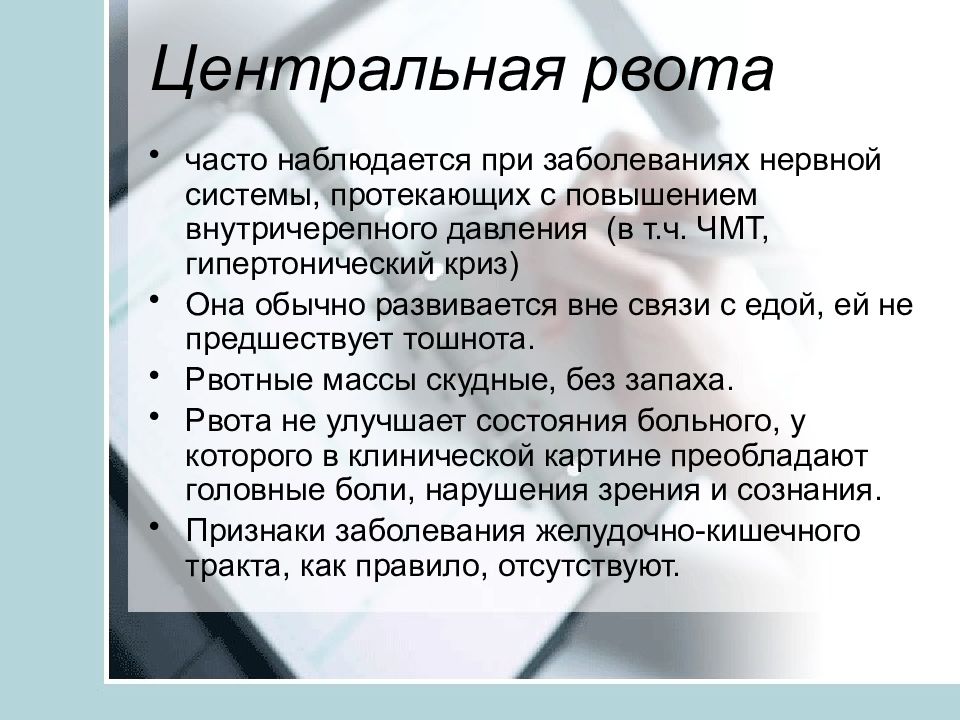 Центральная рвота

• часто наблюдается при заболеваниях нервной системы, протекающих с повышением внутричерепного давления (в т.ч. ЧМТ, гипертонический криз)
• Она обычно развивается вне связи с едой, ей не предшествует тошнота.
• Рвотные массы скудные, без запаха.
• Рвота не улучшает состояния больного, у которого в клинической картине преобладают головные боли, нарушения зрения и сознания.
• Признаки заболевания желудочно-кишечного тракта, как правило, отсутствуют.